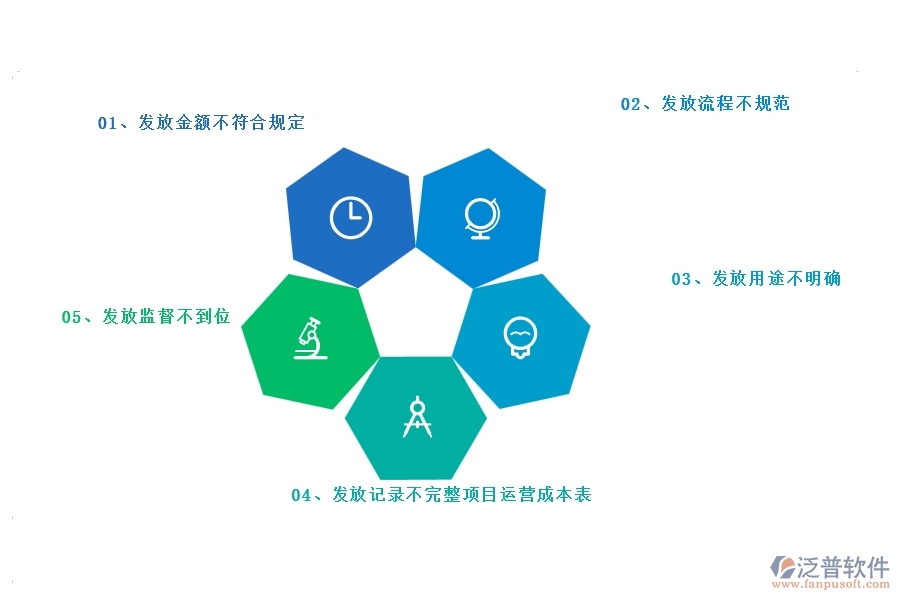 01、发放金额不符合规定

02、发放流程不规范

03、发放用途不明确

05、发放监督不到位

04、发放记录不完整项目运营成本表

泛普软件
www.fanpusoft.com